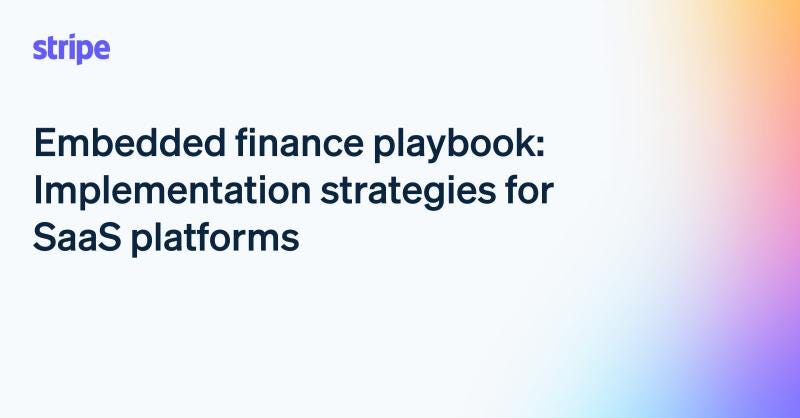 stripe

Embedded finance playbook: Implementation strategies for SaaS platforms